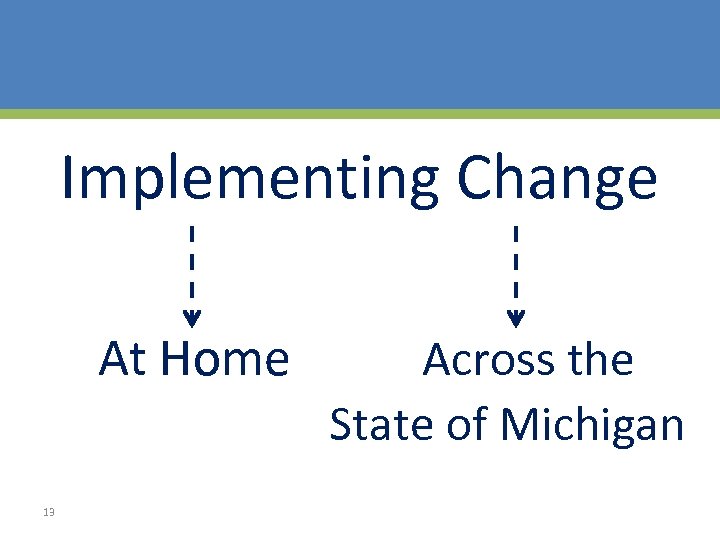 Implementing Change

At Home

Across the State of Michigan

13